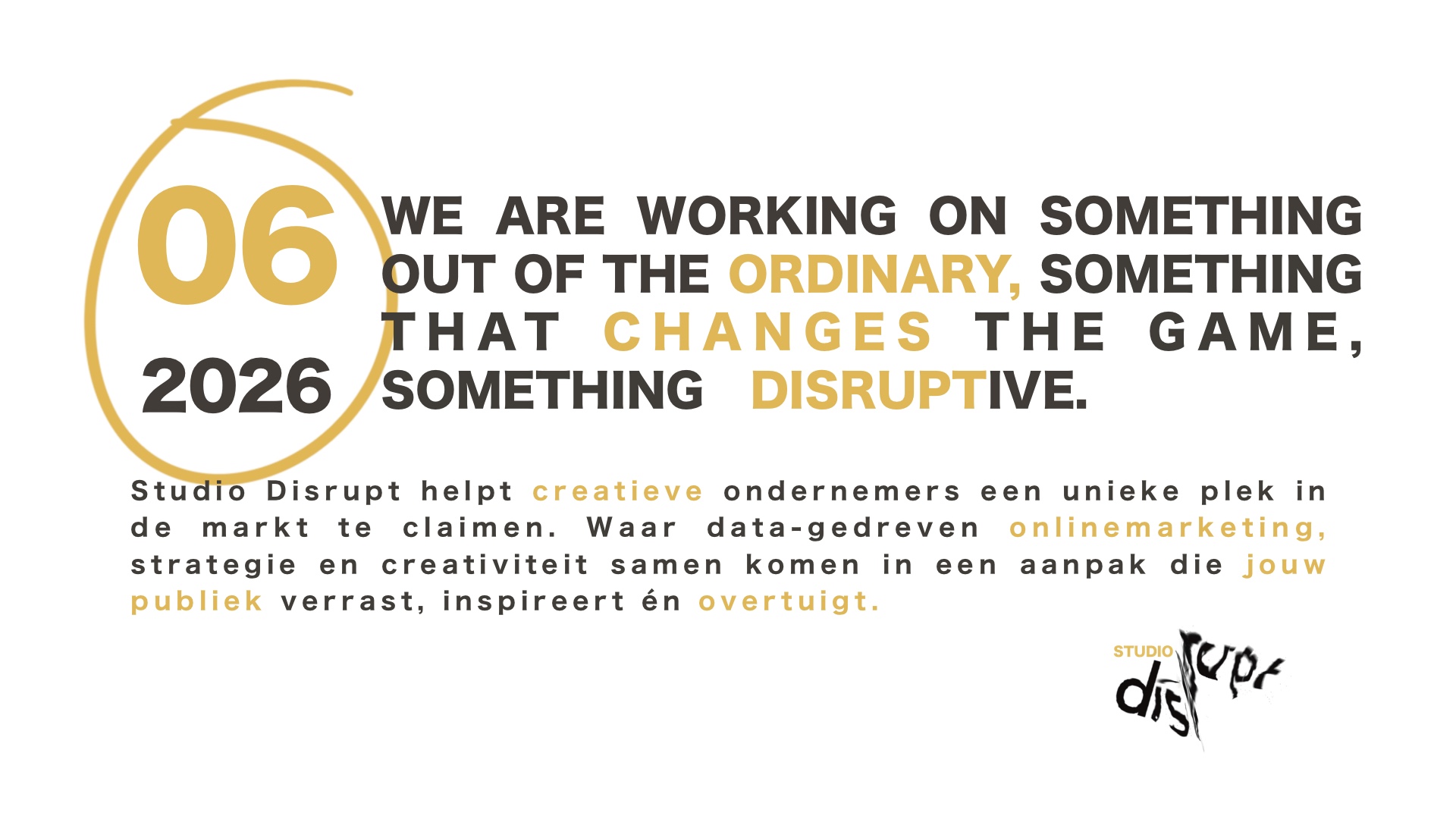 06
2026

WE ARE WORKING ON SOMETHING OUT OF THE ORDINARY, SOMETHING THAT CHANGES THE GAME, SOMETHING DISRUPTIVE.

Studio Disrupt helpt creatieve ondernemers een unieke plek in de markt te claimen. Waar data-gedreven onlinemarketing, strategie en creativiteit samen komen in een aanpak die jouw publiek verrast, inspireert én overtuigt.

STUDIO disrupt